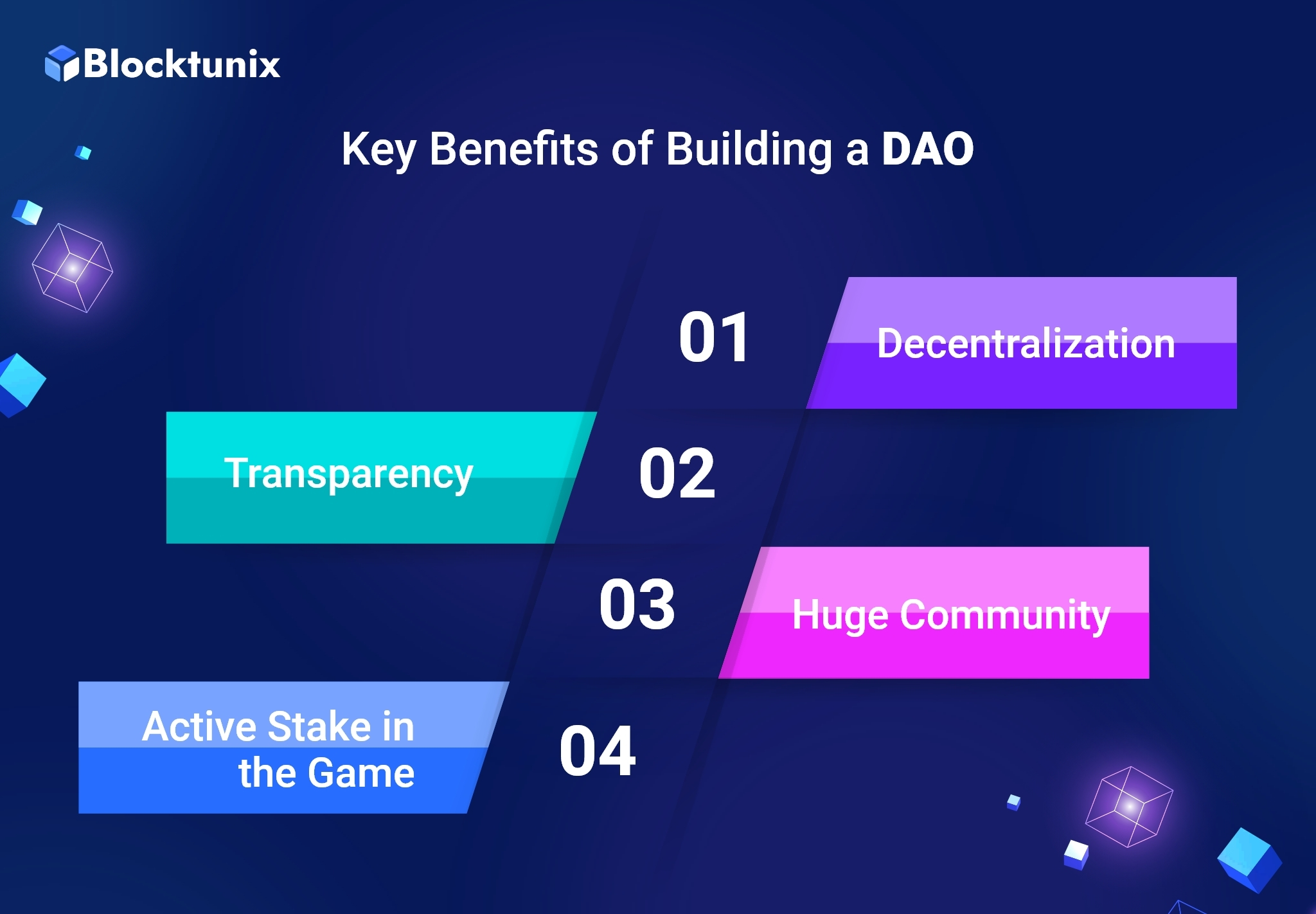 Blocktunix

Key Benefits of Building a DAO

01
Decentralization

Transparency
02

03
Huge Community

Active Stake in the Game
04